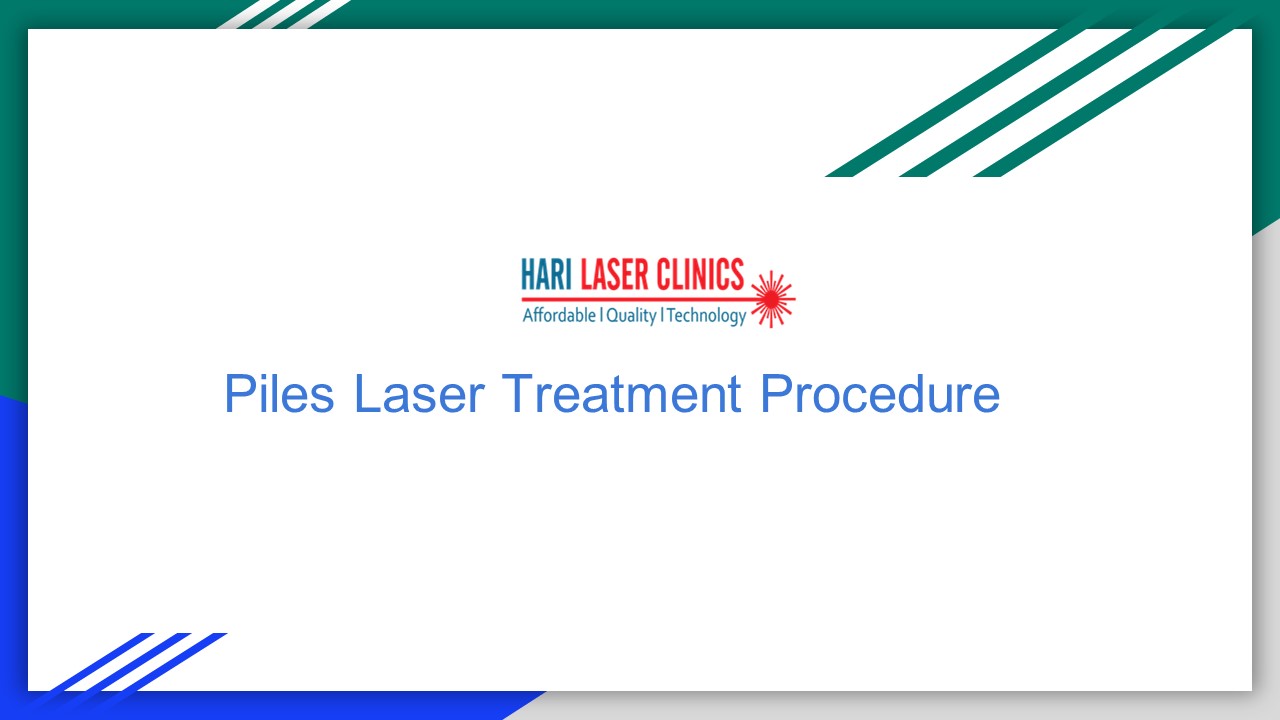 HARI LASER CLINICS
Affordable | Quality | Technology

Piles Laser Treatment Procedure